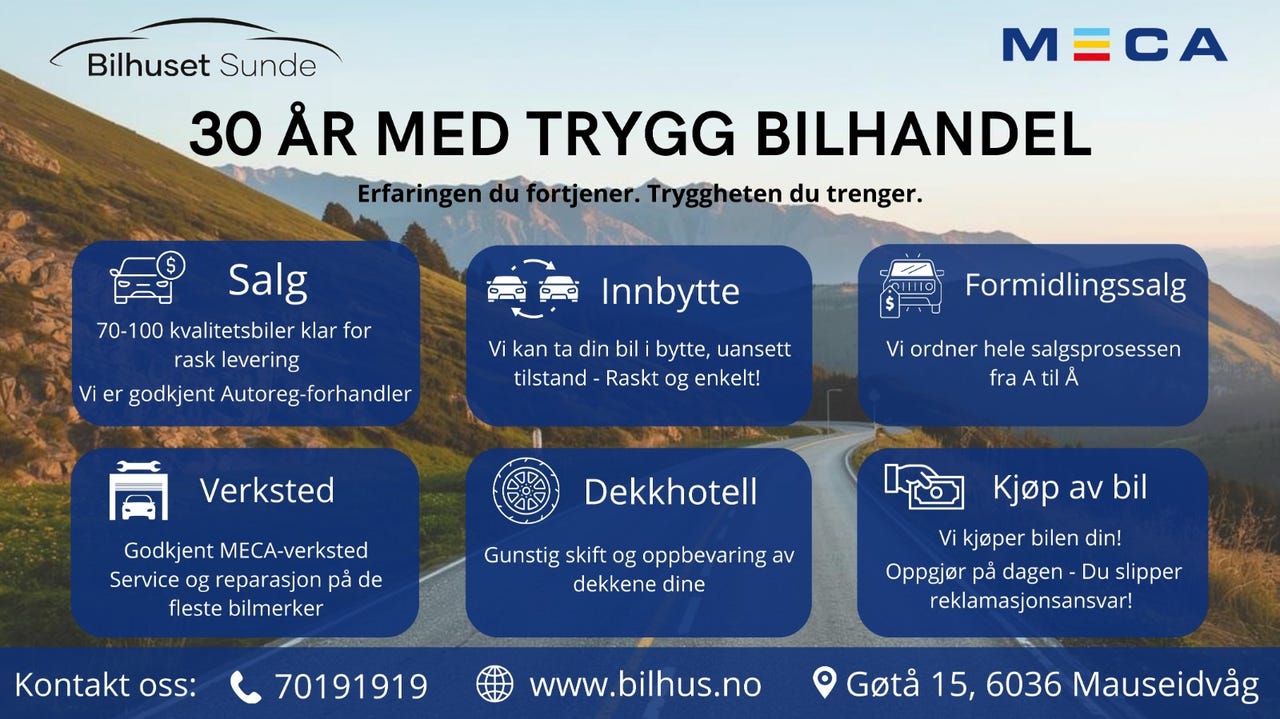 Bilhuset Sunde

MECA

30 ÅR MED TRYGG BILHANDEL

Erfaringen du fortjener. Tryggheten du trenger.

Salg
70-100 kvalitetsbiler klar for rask levering
Vi er godkjent Autoreg-forhandler

Innbytte
Vi kan ta din bil i bytte, uansett tilstand - Raskt og enkelt!

Formidlingssalg
Vi ordner hele salgsprosessen fra A til Å

Verksted
Godkjent MECA-verksted
Service og reparasjon på de fleste bilmerker

Dekkhotell
Gunstig skift og oppbevaring av dekkene dine

Kjøp av bil
Vi kjøper bilen din!
Oppgjør på dagen - Du slipper reklamasjonsansvar!

Kontakt oss: 70191919 www.bilhus.no Gøtå 15, 6036 Mauseidvåg